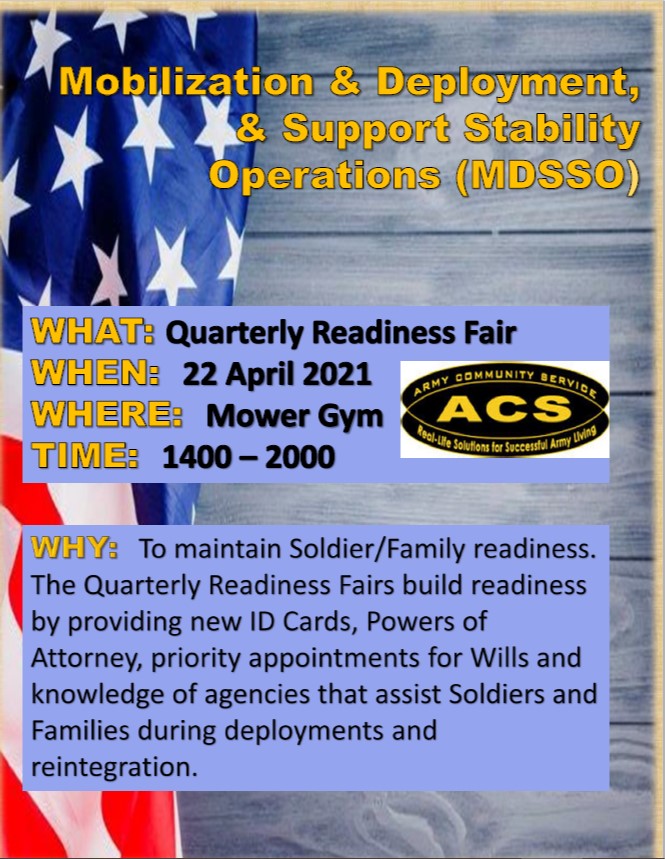 Mobilization & Deployment, & Support Stability Operations (MDSSO)

WHAT: Quarterly Readiness Fair
WHEN: 22 April 2021
WHERE: Mower Gym
TIME: 1400 – 2000

ARMY COMMUNITY SERVICE
ACS
Real-Life Solutions for Successful Army Living

WHY: To maintain Soldier/Family readiness. The Quarterly Readiness Fairs build readiness by providing new ID Cards, Powers of Attorney, priority appointments for Wills and knowledge of agencies that assist Soldiers and Families during deployments and reintegration.